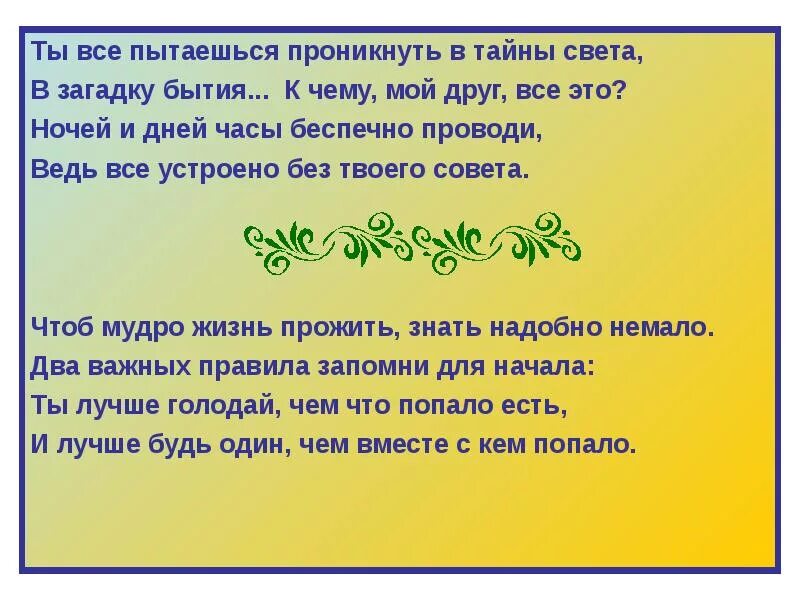 Ты все пытаешься проникнуть в тайны света,
В загадку бытия... К чему, мой друг, все это?
Ночей и дней часы беспечно проводи,
Ведь все устроено без твоего совета.

Чтоб мудро жизнь прожить, знать надобно немало.
Два важных правила запомни для начала:
Ты лучше голодай, чем что попало есть,
И лучше будь один, чем вместе с кем попало.